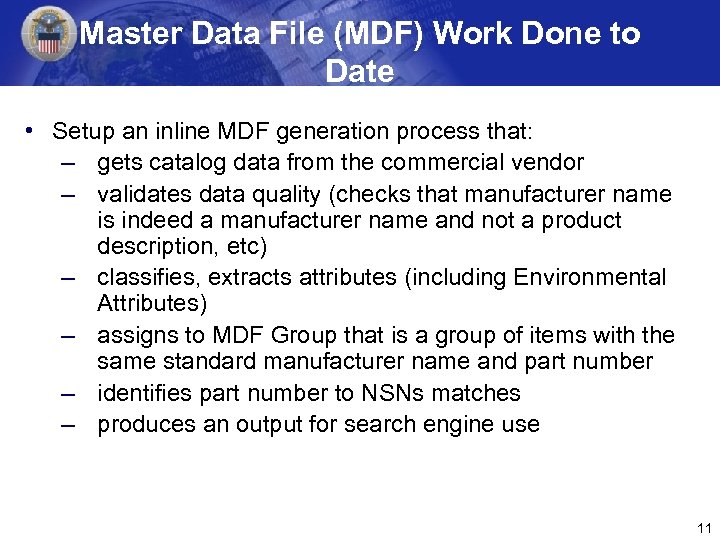 Master Data File (MDF) Work Done to Date

• Setup an inline MDF generation process that:
– gets catalog data from the commercial vendor
– validates data quality (checks that manufacturer name is indeed a manufacturer name and not a product description, etc)
– classifies, extracts attributes (including Environmental Attributes)
– assigns to MDF Group that is a group of items with the same standard manufacturer name and part number
– identifies part number to NSNs matches
– produces an output for search engine use

11